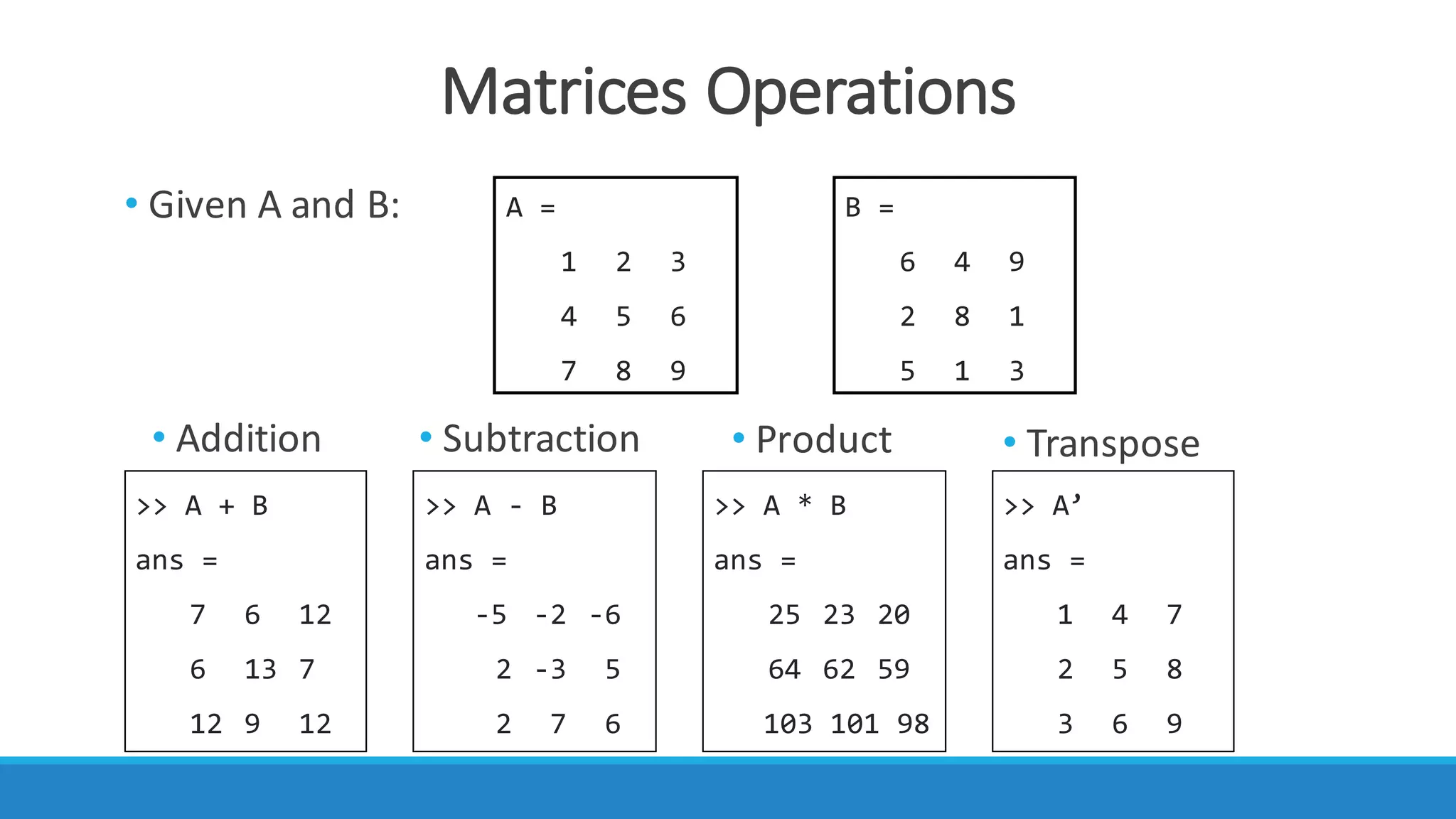 Matrices Operations

• Given A and B:

A =

1 2 3

4 5 6

7 8 9

B =

6 4 9

2 8 1

5 1 3

• Addition

>> A + B

ans =

7 6 12

6 13 7

12 9 12

• Subtraction

>> A - B

ans =

-5 -2 -6

2 -3 5

2 7 6

• Product

>> A * B

ans =

25 23 20

64 62 59

103 101 98

• Transpose

>> A’

ans =

1 4 7

2 5 8

3 6 9